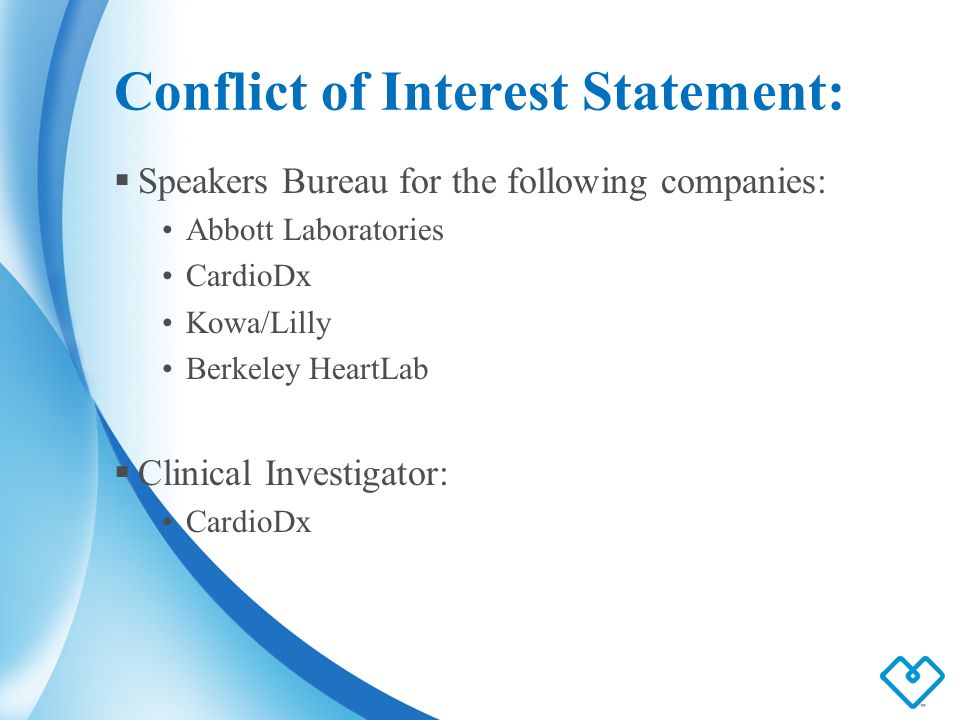 Conflict of Interest Statement:

▪ Speakers Bureau for the following companies:
• Abbott Laboratories
• CardioDx
• Kowa/Lilly
• Berkeley HeartLab

▪ Clinical Investigator:
• CardioDx